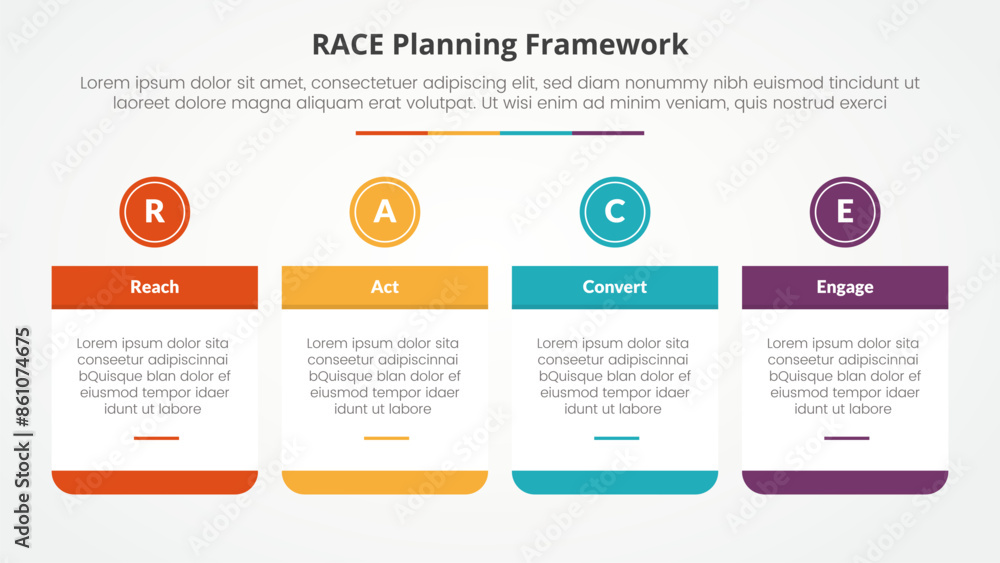 RACE Planning Framework

Lorem ipsum dolor sit amet, consectetuer adipiscing elit, sed diam nonummy nibh euismod tincidunt ut laoreet dolore magna aliquam erat volutpat. Ut wisi enim ad minim veniam, quis nostrud exerci

R

Reach

Lorem ipsum dolor sita conseetur adipiscinnai bQuisque blan dolor ef eiusmod tempor idaer idunt ut labore

A

Act

Lorem ipsum dolor sita conseetur adipiscinnai bQuisque blan dolor ef eiusmod tempor idaer idunt ut labore

C

Convert

Lorem ipsum dolor sita conseetur adipiscinnai bQuisque blan dolor ef eiusmod tempor idaer idunt ut labore

E

Engage

Lorem ipsum dolor sita conseetur adipiscinnai bQuisque blan dolor ef eiusmod tempor idaer idunt ut labore

Adobe Stock | #861074675